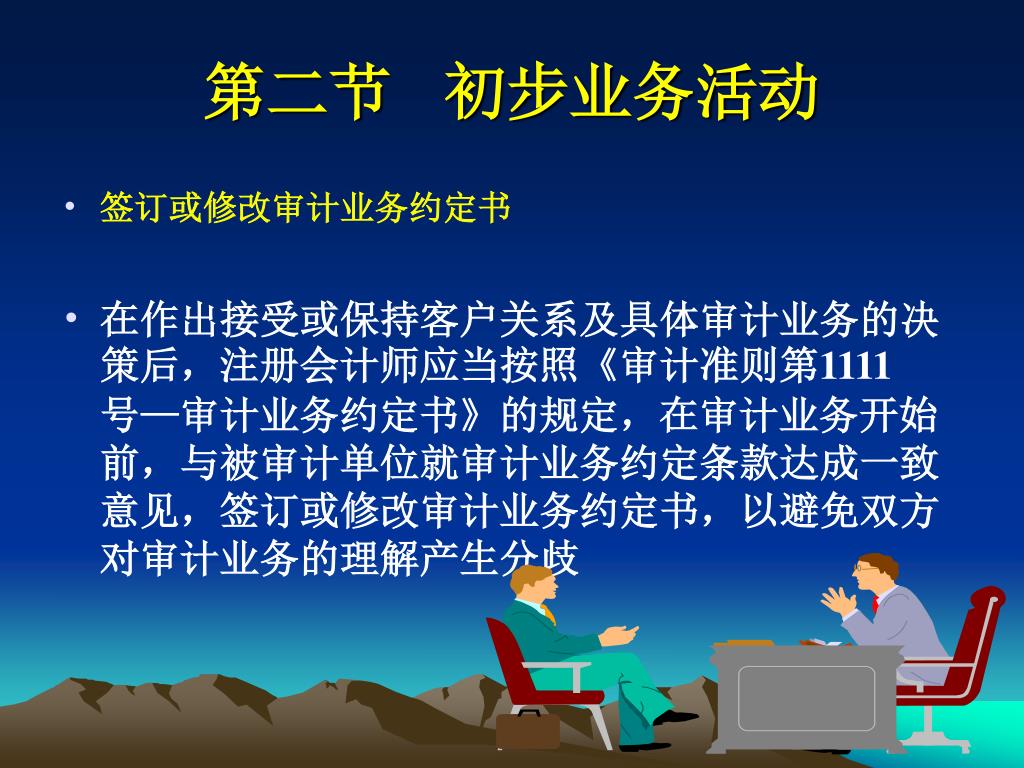 第二节　初步业务活动

• 签订或修改审计业务约定书

• 在作出接受或保持客户关系及具体审计业务的决策后，注册会计师应当按照《审计准则第1111号—审计业务约定书》的规定，在审计业务开始前，与被审计单位就审计业务约定条款达成一致意见，签订或修改审计业务约定书，以避免双方对审计业务的理解产生分歧